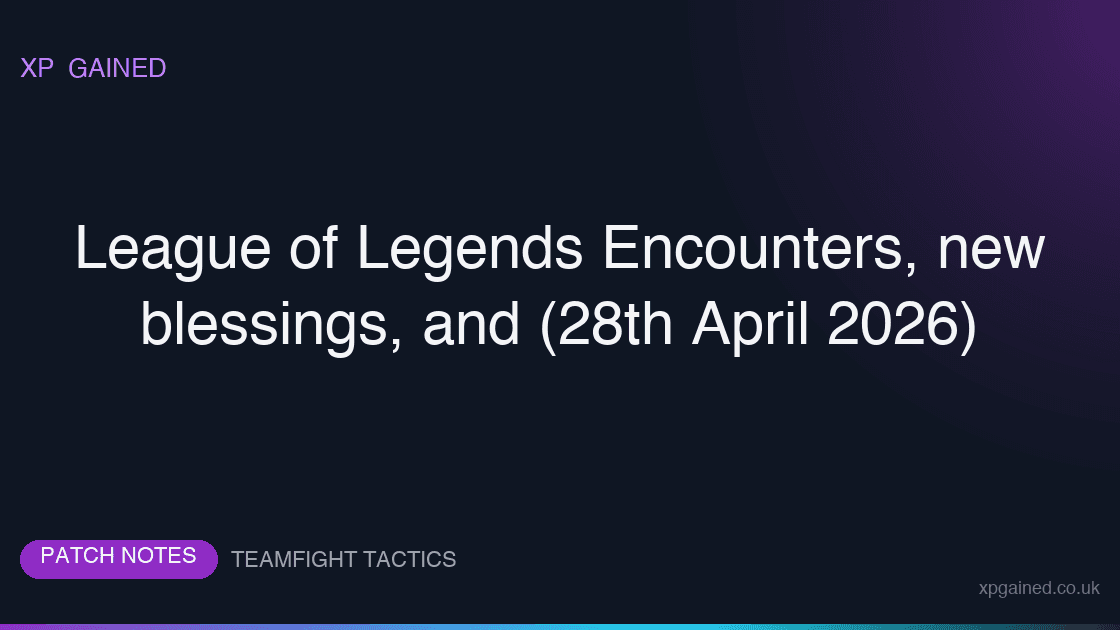 XP GAINED

League of Legends Encounters, new blessings, and (28th April 2026)

PATCH NOTES TEAMFIGHT TACTICS

xpgained.co.uk